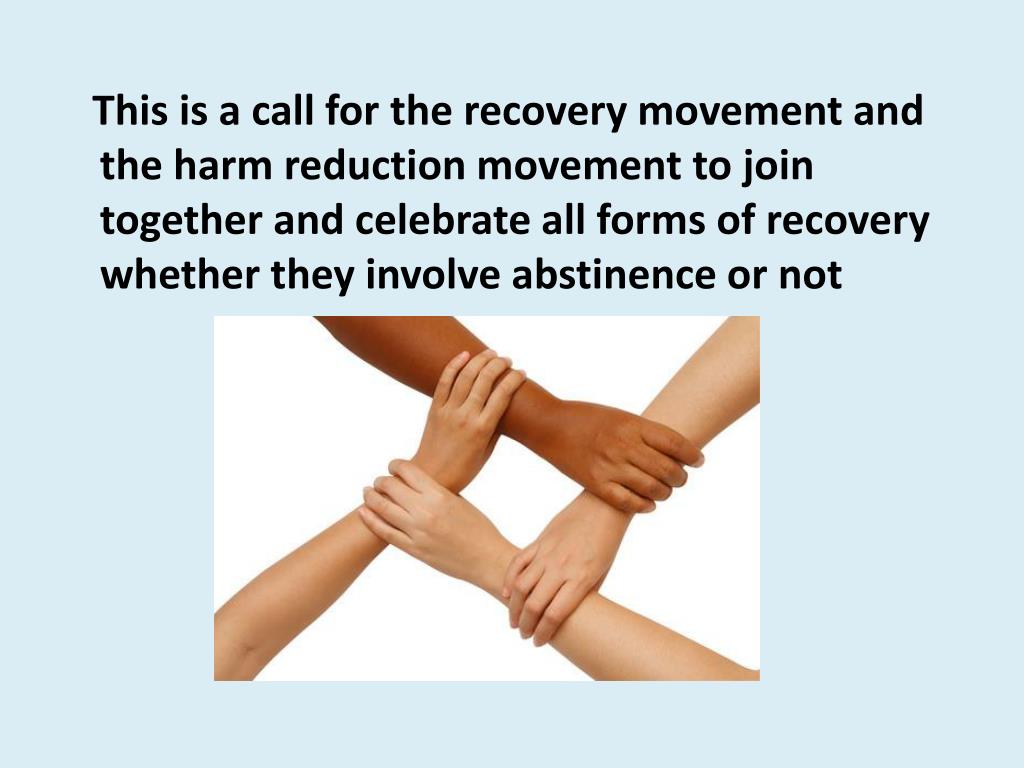 This is a call for the recovery movement and the harm reduction movement to join together and celebrate all forms of recovery whether they involve abstinence or not